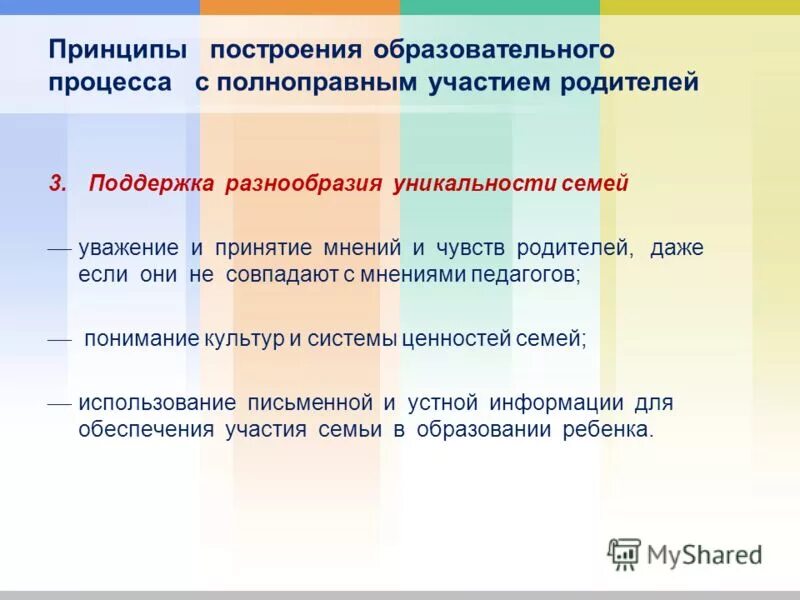 Принципы построения образовательного процесса с полноправным участием родителей

3. Поддержка разнообразия уникальности семей

— уважение и принятие мнений и чувств родителей, даже если они не совпадают с мнениями педагогов;

— понимание культур и системы ценностей семей;

— использование письменной и устной информации для обеспечения участия семьи в образовании ребенка.

MyShared